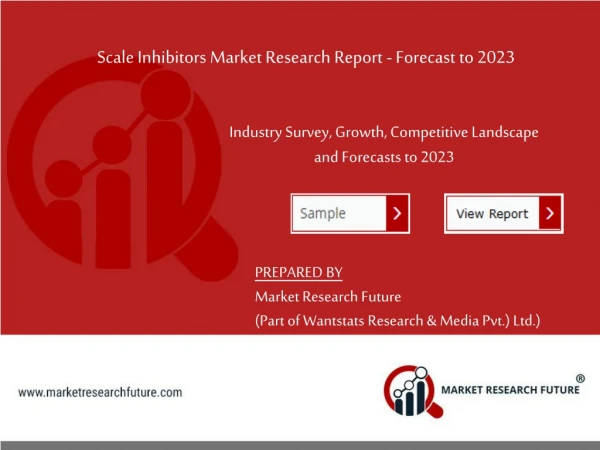 Scale Inhibitors Market Research Report - Forecast to 2023

Industry Survey, Growth, Competitive Landscape and Forecasts to 2023

Sample

View Report

PREPARED BY

Market Research Future

(Part of Wantstats Research & Media Pvt.) Ltd.)

www.marketresearchfuture.com

MARKET RESEARCH FUTURE ®